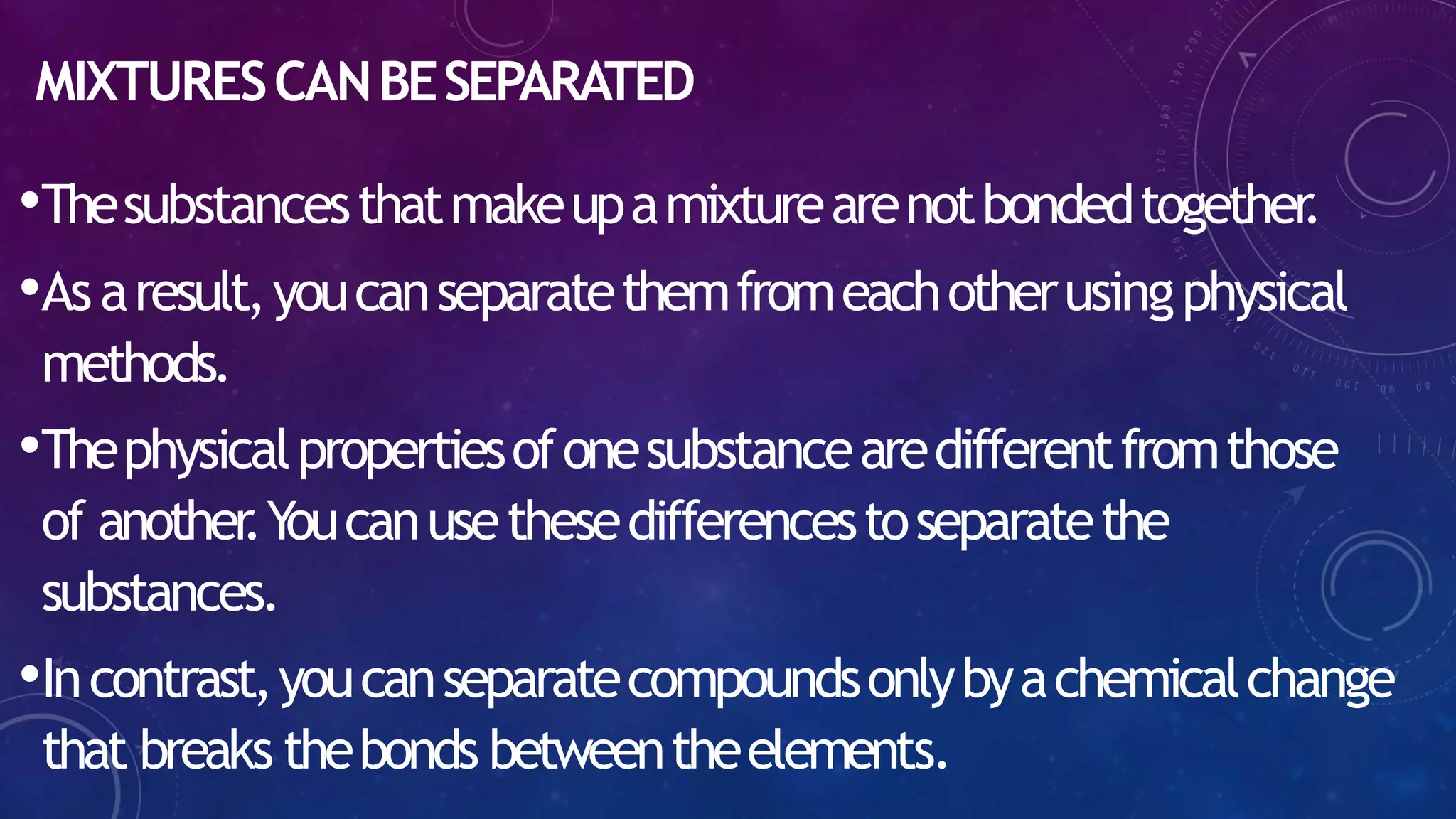 MIXTURES CAN BE SEPARATED

• The substances that make up a mixture are not bonded together.

• As a result, you can separate them from each other using physical methods.

• The physical properties of one substance are different from those of another. You can use these differences to separate the substances.

• In contrast, you can separate compounds only by a chemical change that breaks the bonds between the elements.